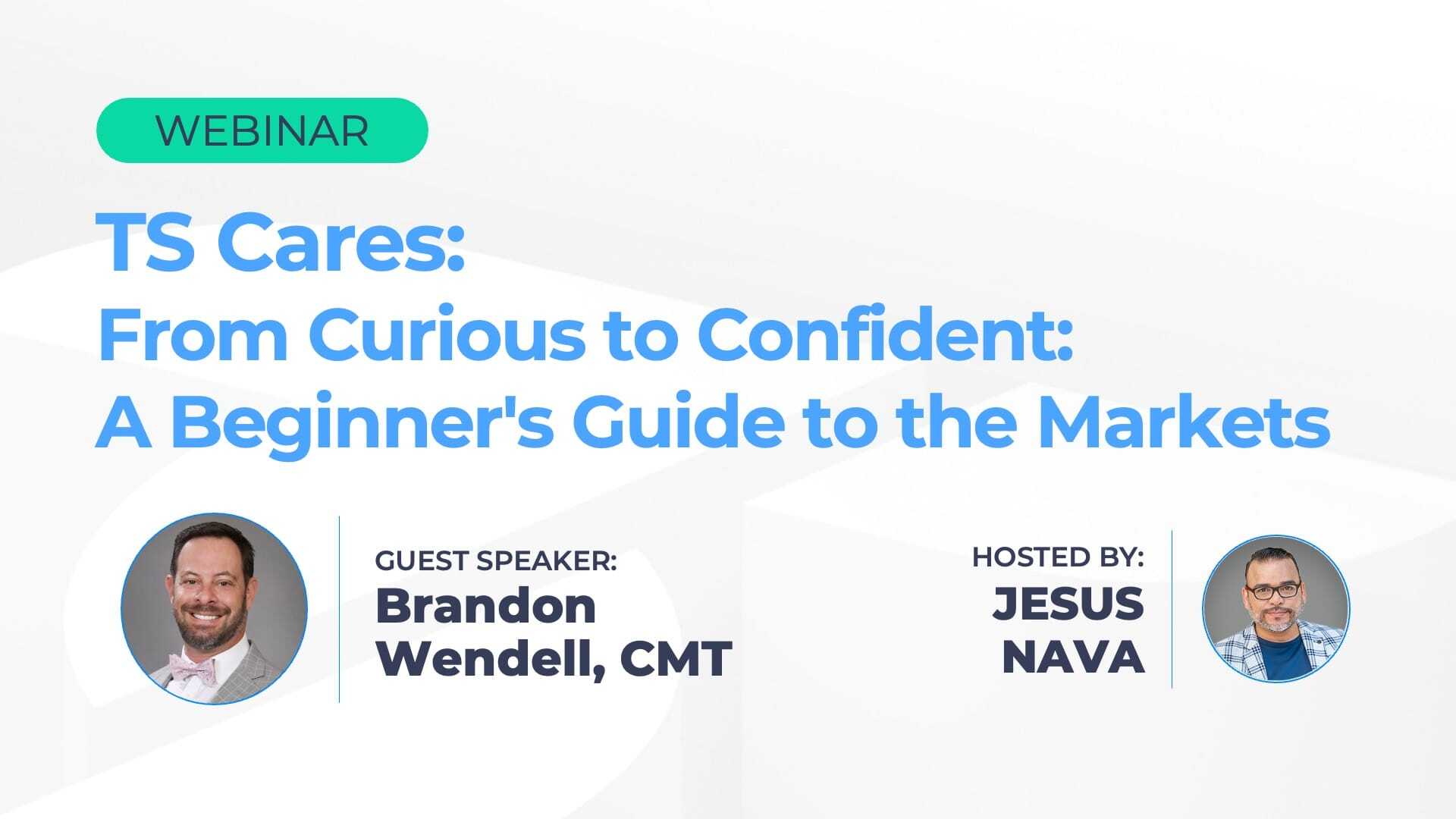 WEBINAR

TS Cares:
From Curious to Confident:
A Beginner's Guide to the Markets

GUEST SPEAKER:
Brandon
Wendell, CMT

HOSTED BY:
JESUS
NAVA